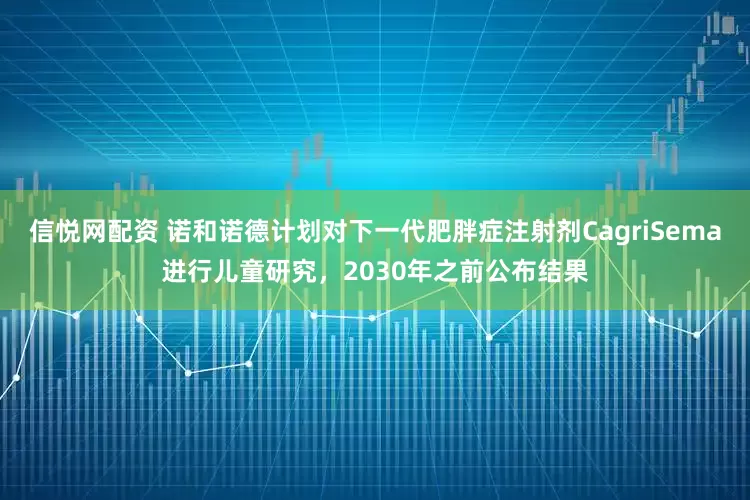 信悦网配资 诺和诺德计划对下一代肥胖症注射剂CagriSema进行儿童研究，2030年之前公布结果